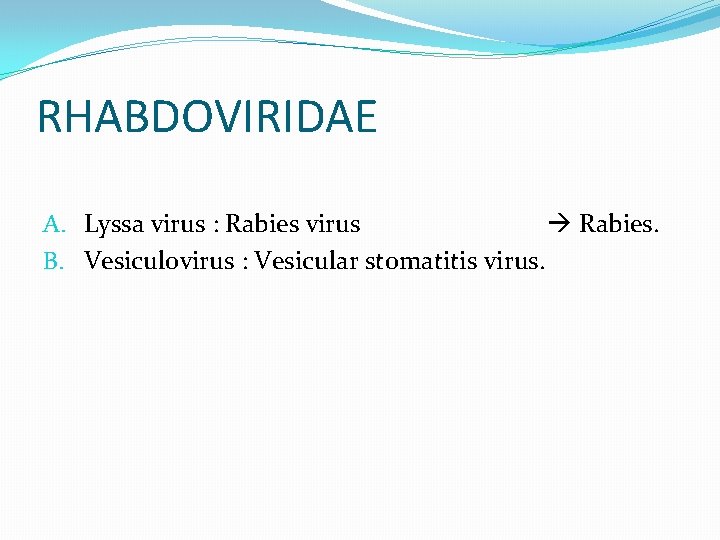 RHABDOVIRIDAE

A. Lyssa virus : Rabies virus → Rabies.
B. Vesiculovirus : Vesicular stomatitis virus.